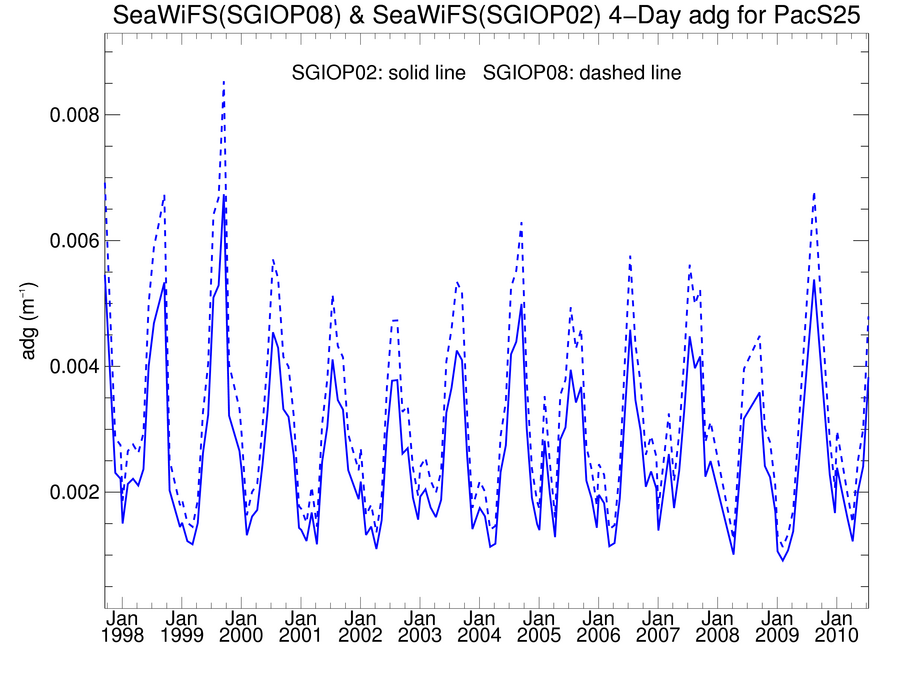 SeaWiFS(SGIOP08) & SeaWiFS(SGIOP02) 4−Day adg for PacS25

SGIOP02: solid line   SGIOP08: dashed line

adg ($m^{-1}$)

0.008
0.006
0.004
0.002

Jan 1998
Jan 1999
Jan 2000
Jan 2001
Jan 2002
Jan 2003
Jan 2004
Jan 2005
Jan 2006
Jan 2007
Jan 2008
Jan 2009
Jan 2010